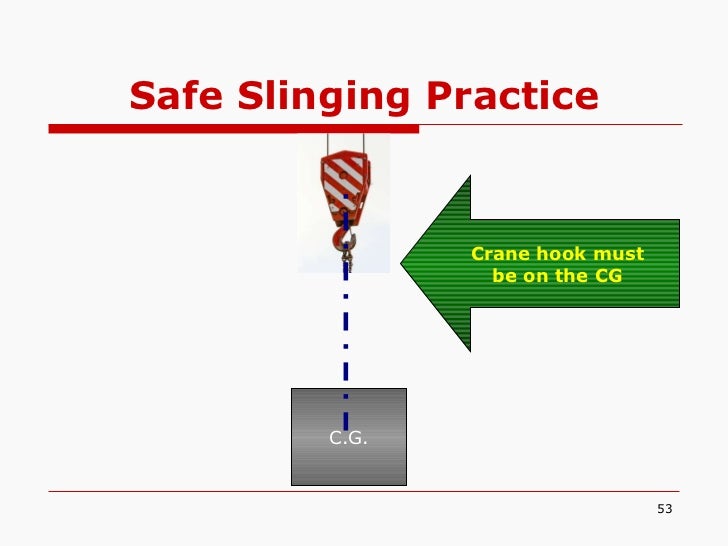 Safe Slinging Practice

Crane hook must be on the CG

C.G.

53